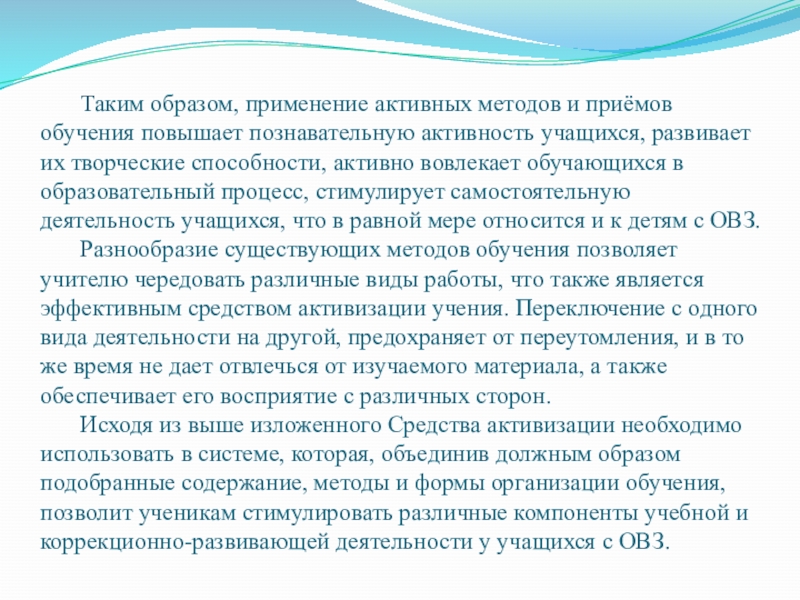 Таким образом, применение активных методов и приёмов обучения повышает познавательную активность учащихся, развивает их творческие способности, активно вовлекает обучающихся в образовательный процесс, стимулирует самостоятельную деятельность учащихся, что в равной мере относится и к детям с ОВЗ.

Разнообразие существующих методов обучения позволяет учителю чередовать различные виды работы, что также является эффективным средством активизации учения. Переключение с одного вида деятельности на другой, предохраняет от переутомления, и в то же время не дает отвлечься от изучаемого материала, а также обеспечивает его восприятие с различных сторон.

Исходя из выше изложенного Средства активизации необходимо использовать в системе, которая, объединив должным образом подобранные содержание, методы и формы организации обучения, позволит ученикам стимулировать различные компоненты учебной и коррекционно-развивающей деятельности у учащихся с ОВЗ.